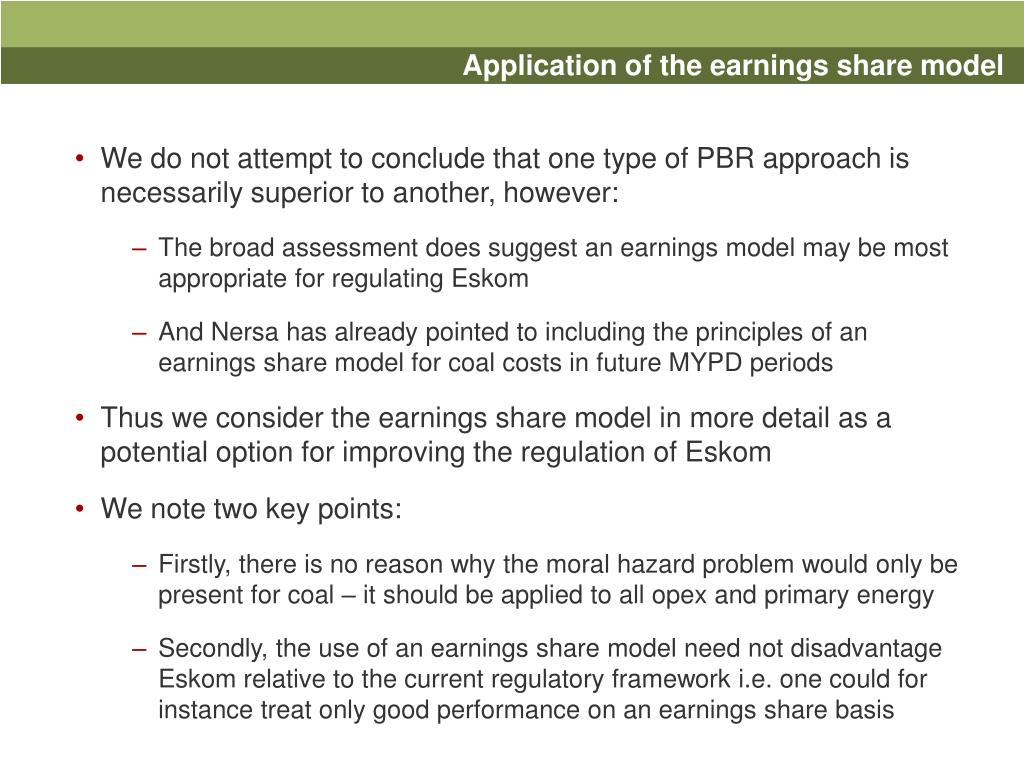 Application of the earnings share model

• We do not attempt to conclude that one type of PBR approach is necessarily superior to another, however:

– The broad assessment does suggest an earnings model may be most appropriate for regulating Eskom

– And Nersa has already pointed to including the principles of an earnings share model for coal costs in future MYPD periods

• Thus we consider the earnings share model in more detail as a potential option for improving the regulation of Eskom

• We note two key points:

– Firstly, there is no reason why the moral hazard problem would only be present for coal – it should be applied to all opex and primary energy

– Secondly, the use of an earnings share model need not disadvantage Eskom relative to the current regulatory framework i.e. one could for instance treat only good performance on an earnings share basis